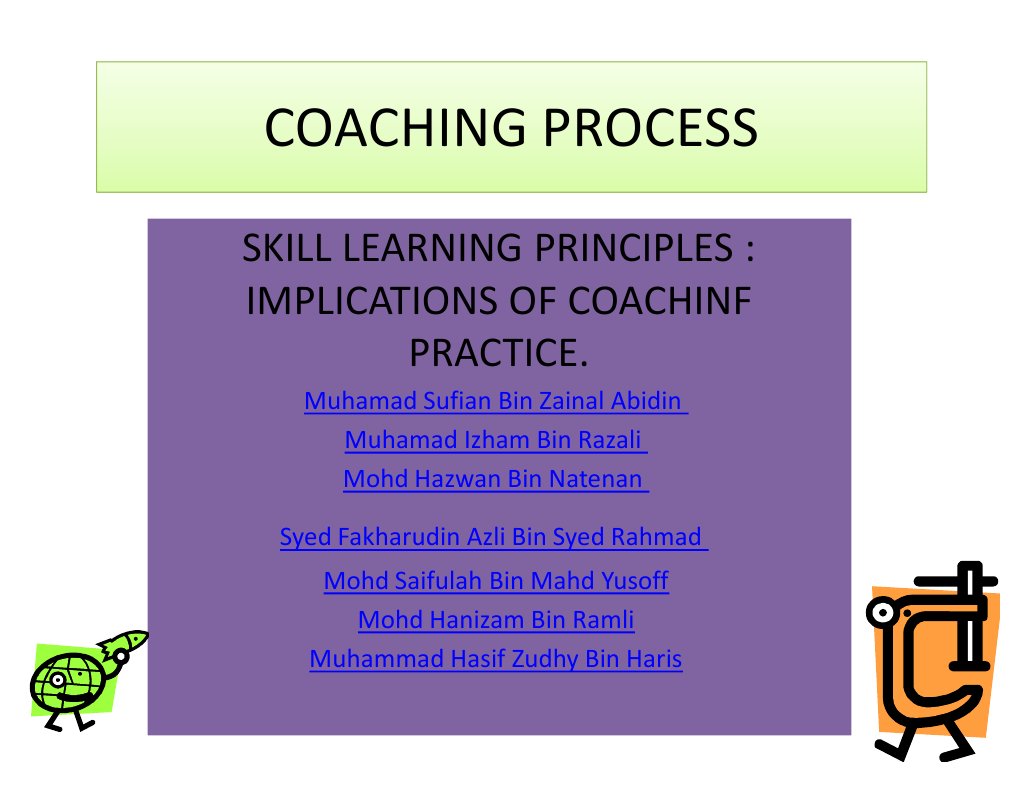 COACHING PROCESS

SKILL LEARNING PRINCIPLES : IMPLICATIONS OF COACHINF PRACTICE.

Muhamad Sufian Bin Zainal Abidin

Muhamad Izham Bin Razali

Mohd Hazwan Bin Natenan

Syed Fakharudin Azli Bin Syed Rahmad

Mohd Saifulah Bin Mahd Yusoff

Mohd Hanizam Bin Ramli

Muhammad Hasif Zudhy Bin Haris